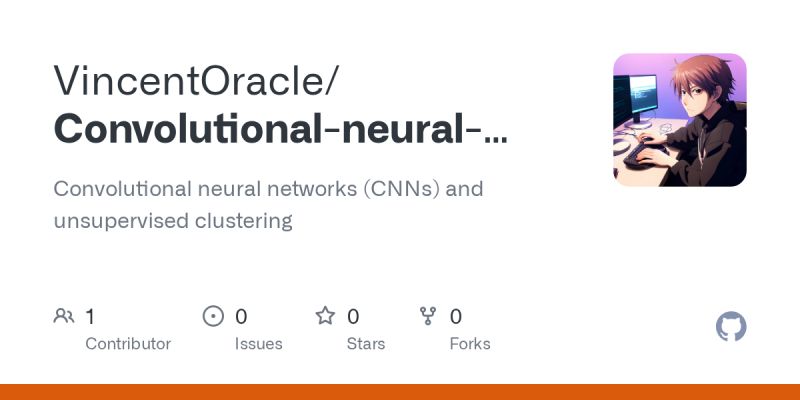 VincentOracle/
Convolutional-neural-...

Convolutional neural networks (CNNs) and unsupervised clustering

1
Contributor

0
Issues

0
Stars

0
Forks